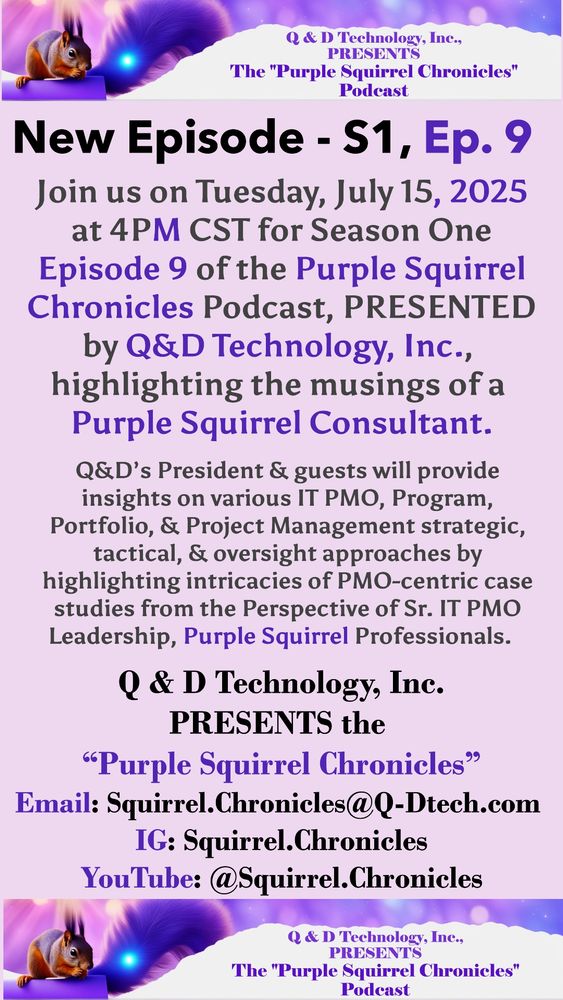 Q & D Technology, Inc., PRESENTS The "Purple Squirrel Chronicles" Podcast

New Episode - S1, Ep. 9

Join us on Tuesday, July 15, 2025 at 4PM CST for Season One Episode 9 of the Purple Squirrel Chronicles Podcast, PRESENTED by Q&D Technology, Inc., highlighting the musings of a Purple Squirrel Consultant.

Q&D's President & guests will provide insights on various IT PMO, Program, Portfolio, & Project Management strategic, tactical, & oversight approaches by highlighting intricacies of PMO-centric case studies from the Perspective of Sr. IT PMO Leadership, Purple Squirrel Professionals.

Q & D Technology, Inc.
PRESENTS the
"Purple Squirrel Chronicles"
Email: Squirrel.Chronicles@Q-Dtech.com
IG: Squirrel.Chronicles
YouTube: @Squirrel.Chronicles

Q & D Technology, Inc., PRESENTS The "Purple Squirrel Chronicles" Podcast